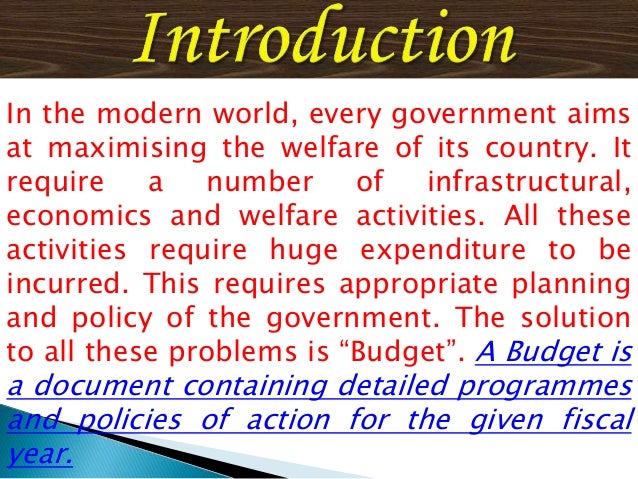 Introduction

In the modern world, every government aims at maximising the welfare of its country. It require a number of infrastructural, economics and welfare activities. All these activities require huge expenditure to be incurred. This requires appropriate planning and policy of the government. The solution to all these problems is “Budget”. A Budget is a document containing detailed programmes and policies of action for the given fiscal year.